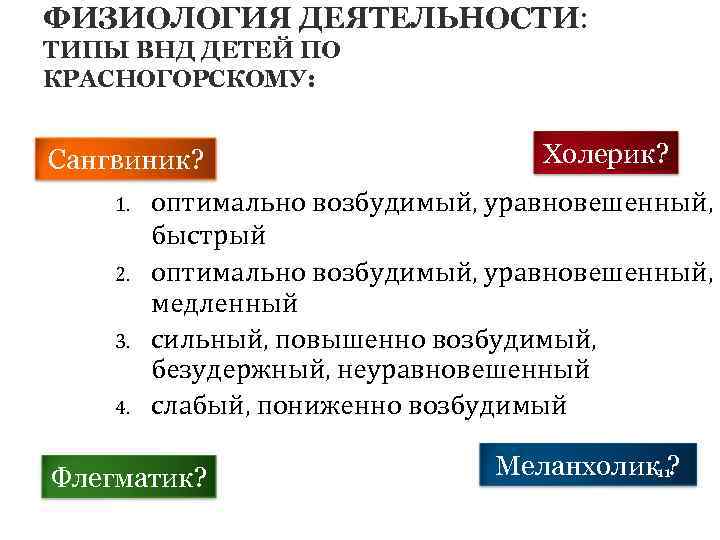 ФИЗИОЛОГИЯ ДЕЯТЕЛЬНОСТИ:
ТИПЫ ВНД ДЕТЕЙ ПО КРАСНОГОРСКОМУ:

Сангвиник?

Холерик?

1. оптимально возбудимый, уравновешенный, быстрый
2. оптимально возбудимый, уравновешенный, медленный
3. сильный, повышенно возбудимый, безудержный, неуравновешенный
4. слабый, пониженно возбудимый

Флегматик?

Меланхолик?

11